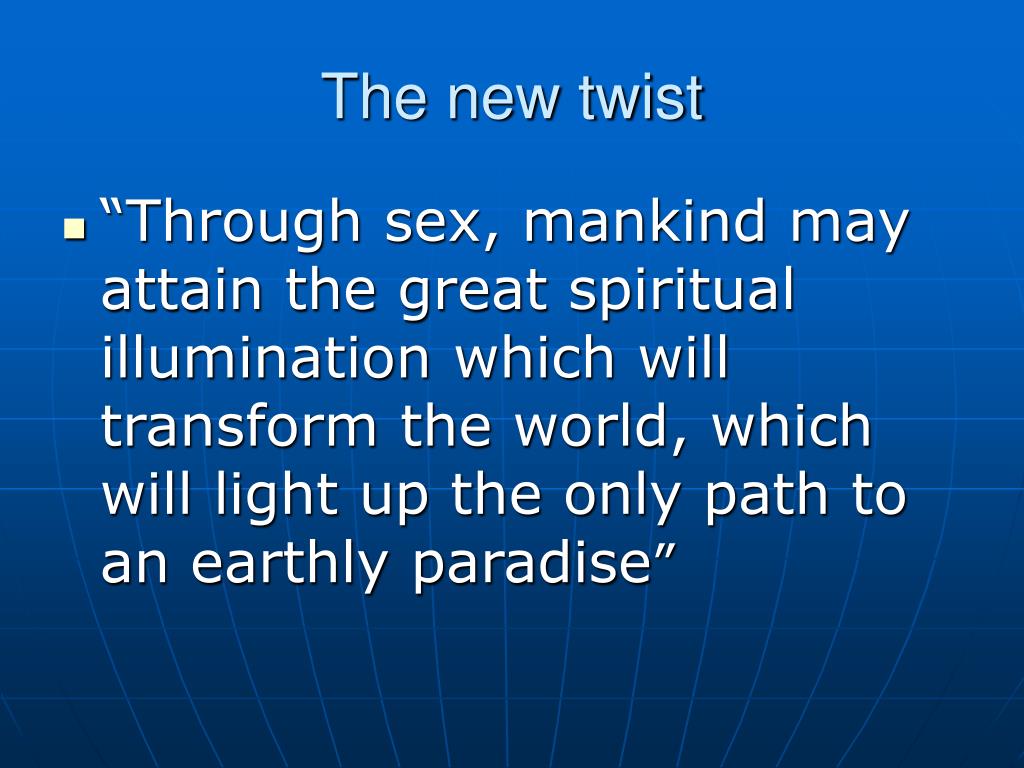 The new twist

“Through sex, mankind may attain the great spiritual illumination which will transform the world, which will light up the only path to an earthly paradise”